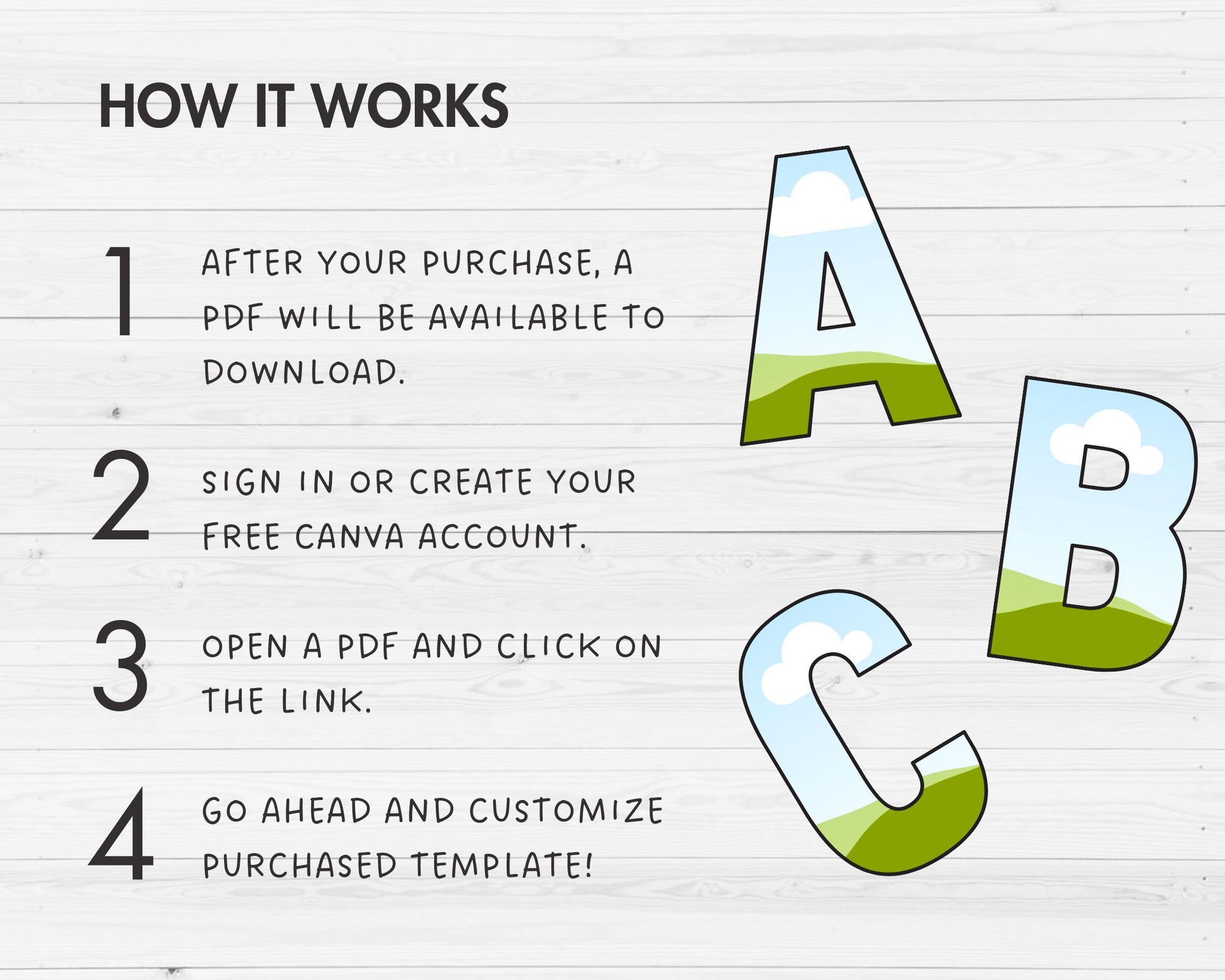 HOW IT WORKS

1 AFTER YOUR PURCHASE, A PDF WILL BE AVAILABLE TO DOWNLOAD.

2 SIGN IN OR CREATE YOUR FREE CANVA ACCOUNT.

3 OPEN A PDF AND CLICK ON THE LINK.

4 GO AHEAD AND CUSTOMIZE PURCHASED TEMPLATE!

A

B

C